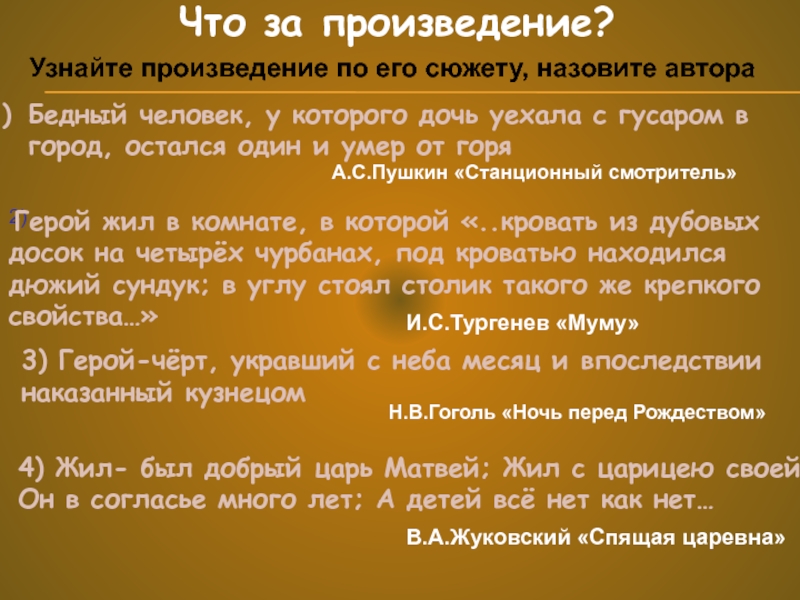 Что за произведение?

Узнайте произведение по его сюжету, назовите автора

) Бедный человек, у которого дочь уехала с гусаром в город, остался один и умер от горя

А.С.Пушкин «Станционный смотритель»

2) Герой жил в комнате, в которой «..кровать из дубовых досок на четырёх чурбанах, под кроватью находился дюжий сундук; в углу стоял столик такого же крепкого свойства…»

И.С.Тургенев «Муму»

3) Герой-чёрт, укравший с неба месяц и впоследствии наказанный кузнецом

Н.В.Гоголь «Ночь перед Рождеством»

4) Жил- был добрый царь Матвей; Жил с царицею своей Он в согласье много лет; А детей всё нет как нет…

В.А.Жуковский «Спящая царевна»